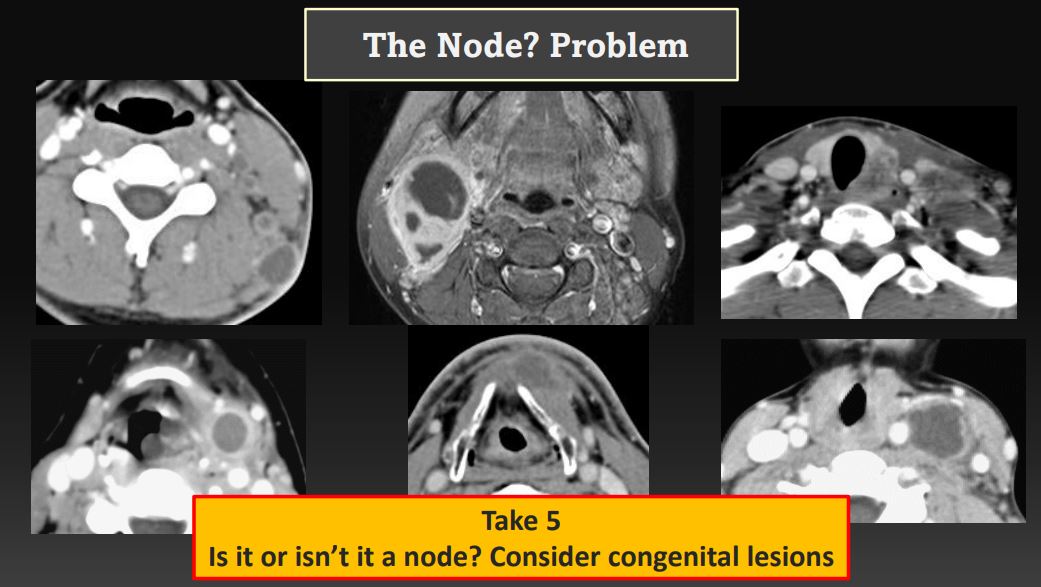 The Node? Problem

Take 5
Is it or isn't it a node? Consider congenital lesions